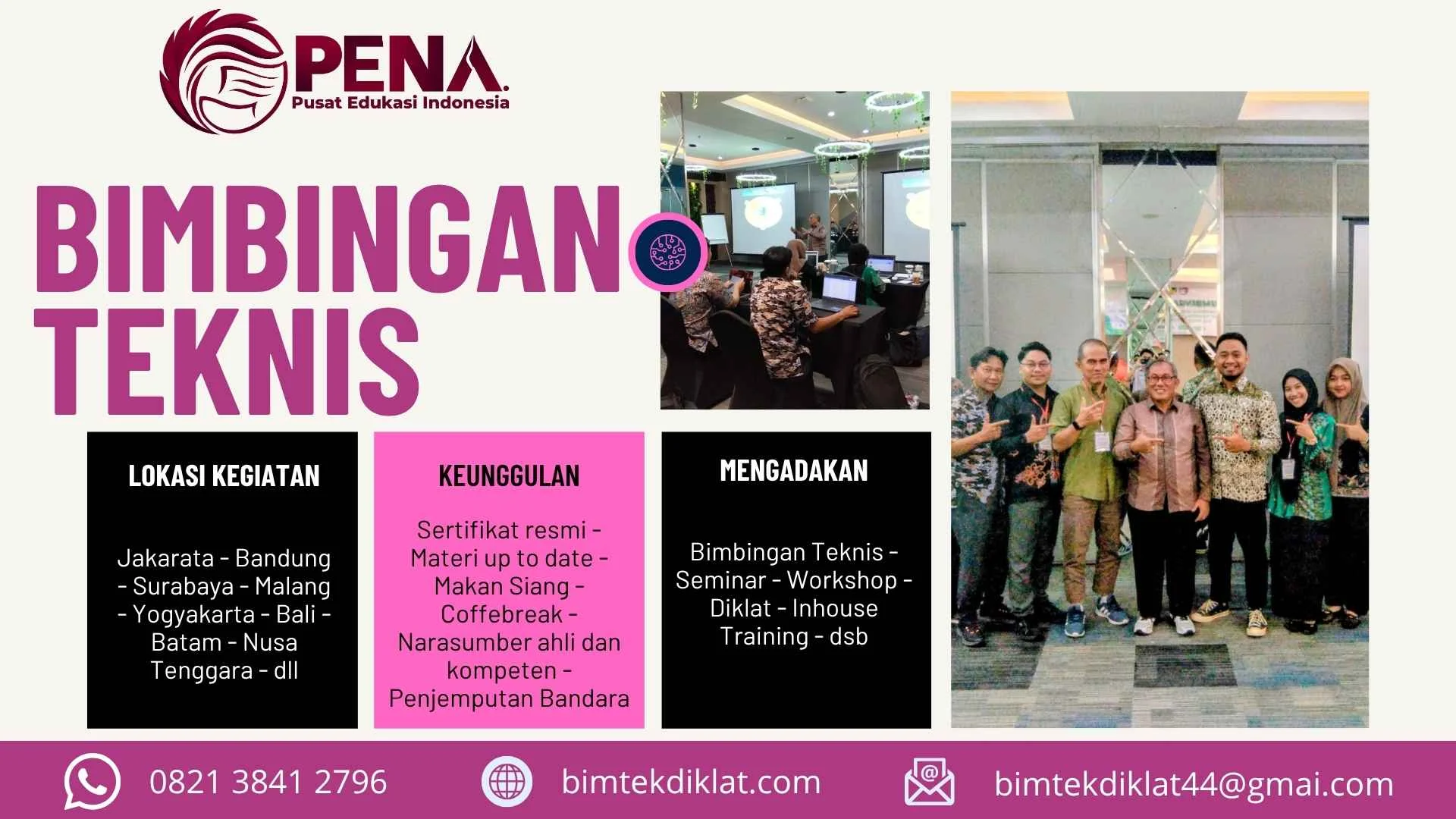 PENA.
Pusat Edukasi Indonesia

BIMBINGAN TEKNIS

LOKASI KEGIATAN

Jakarata - Bandung - Surabaya - Malang - Yogyakarta - Bali - Batam - Nusa Tenggara - dll

KEUNGGULAN

Sertifikat resmi - Materi up to date - Makan Siang - Coffebreak - Narasumber ahli dan kompeten - Penjemputan Bandara

MENGADAKAN

Bimbingan Teknis - Seminar - Workshop - Diklat - Inhouse Training - dsb

0821 3841 2796

bimtekdiklat.com

bimtekdiklat44@gmai.com